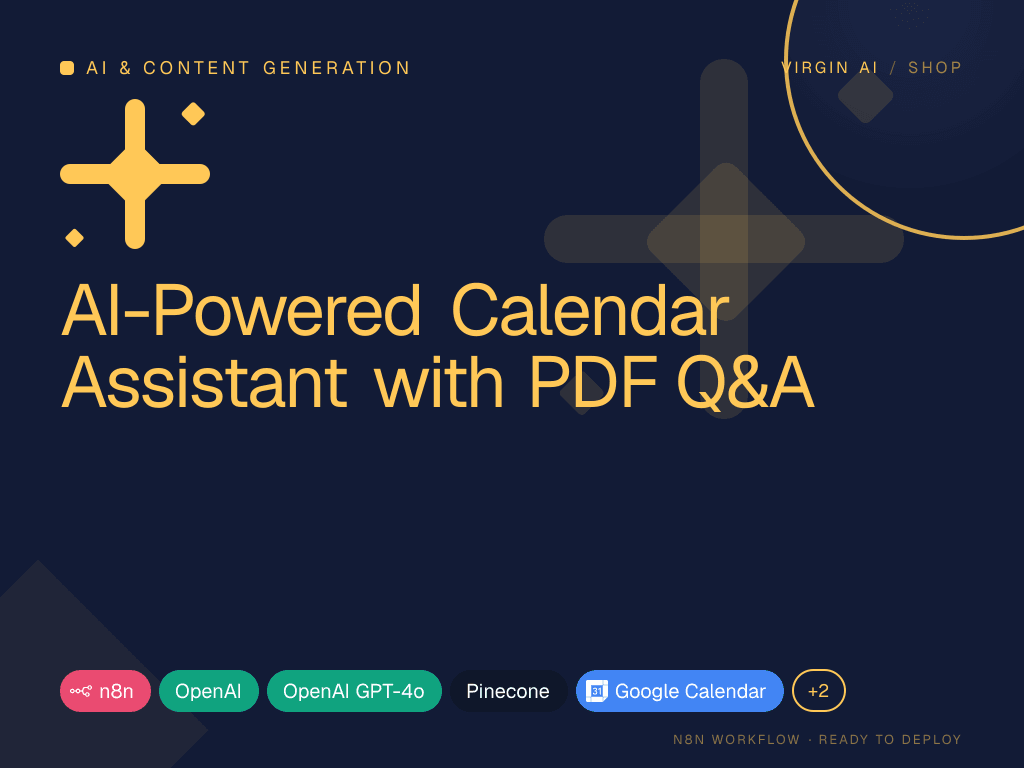 AI & CONTENT GENERATION

VIRGIN AI / SHOP

AI-Powered Calendar Assistant with PDF Q&A

n8n OpenAI OpenAI GPT-4o Pinecone 31 Google Calendar +2

N8N WORKFLOW · READY TO DEPLOY